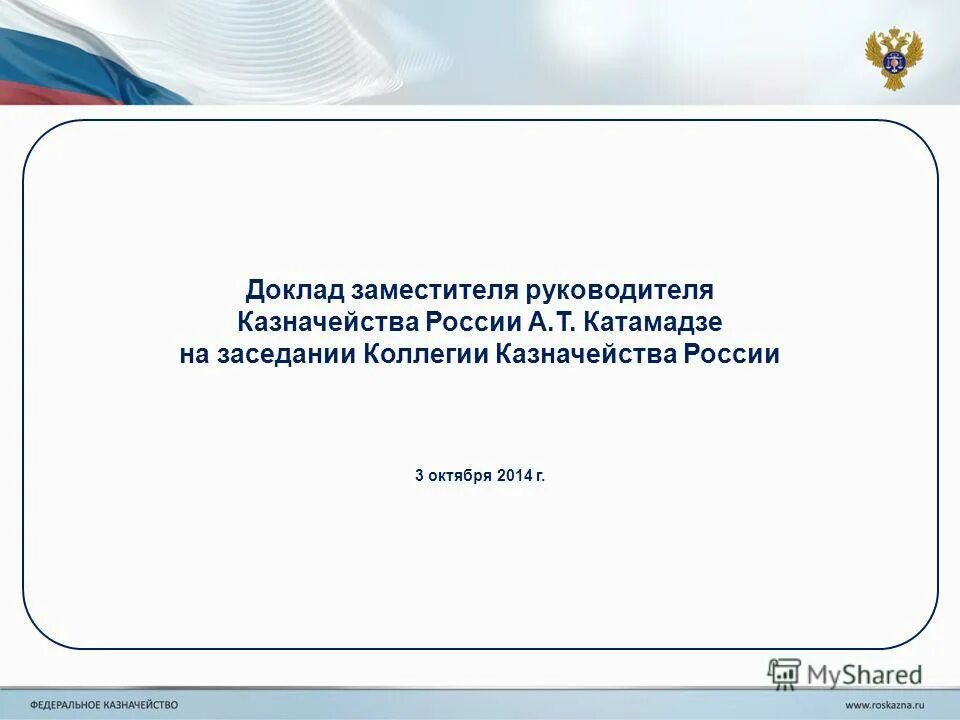 Доклад заместителя руководителя Казначейства России А.Т. Катамадзе на заседании Коллегии Казначейства России

3 октября 2014 г.

MyShared

ФЕДЕРАЛЬНОЕ КАЗНАЧЕЙСТВО

www.roskazna.ru